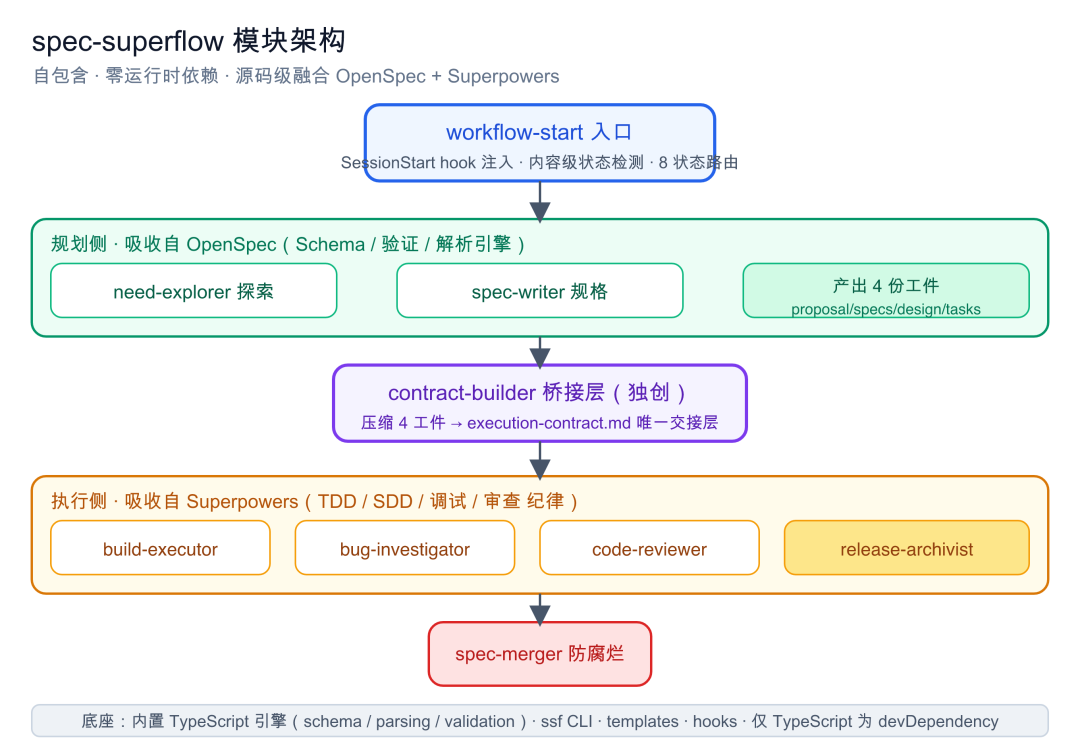 spec-superflow 模块架构

自包含 · 零运行时依赖 · 源码级融合 OpenSpec + Superpowers

workflow-start 入口

SessionStart hook 注入 · 内容级状态检测 · 8 状态路由

规划侧 · 吸收自 OpenSpec（Schema / 验证 / 解析引擎）

need-explorer 探索

spec-writer 规格

产出 4 份工件
proposal/specs/design/tasks

contract-builder 桥接层（独创）

压缩 4 工件 → execution-contract.md 唯一交接层

执行侧 · 吸收自 Superpowers（TDD / SDD / 调试 / 审查 纪律）

build-executor

bug-investigator

code-reviewer

release-archivist

spec-merger 防腐烂

底座：内置 TypeScript 引擎（schema / parsing / validation）· ssf CLI · templates · hooks · 仅 TypeScript 为 devDependency